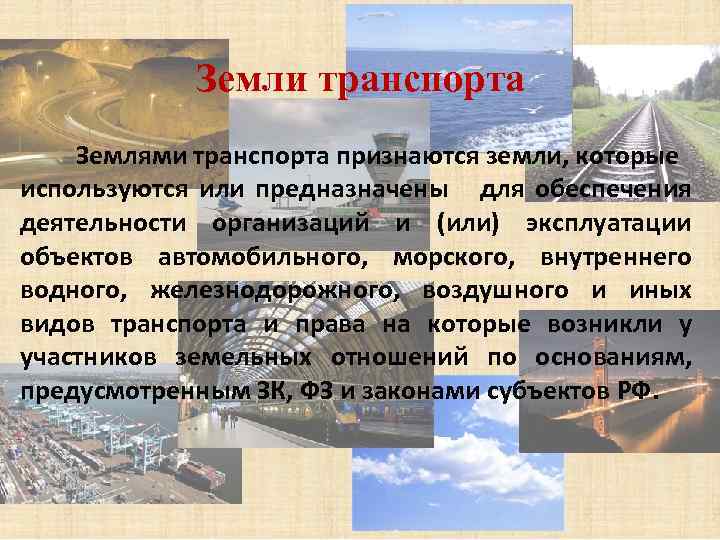 Земли транспорта

Землями транспорта признаются земли, которые используются или предназначены для обеспечения деятельности организаций и (или) эксплуатации объектов автомобильного, морского, внутреннего водного, железнодорожного, воздушного и иных видов транспорта и права на которые возникли у участников земельных отношений по основаниям, предусмотренным ЗК, ФЗ и законами субъектов РФ.